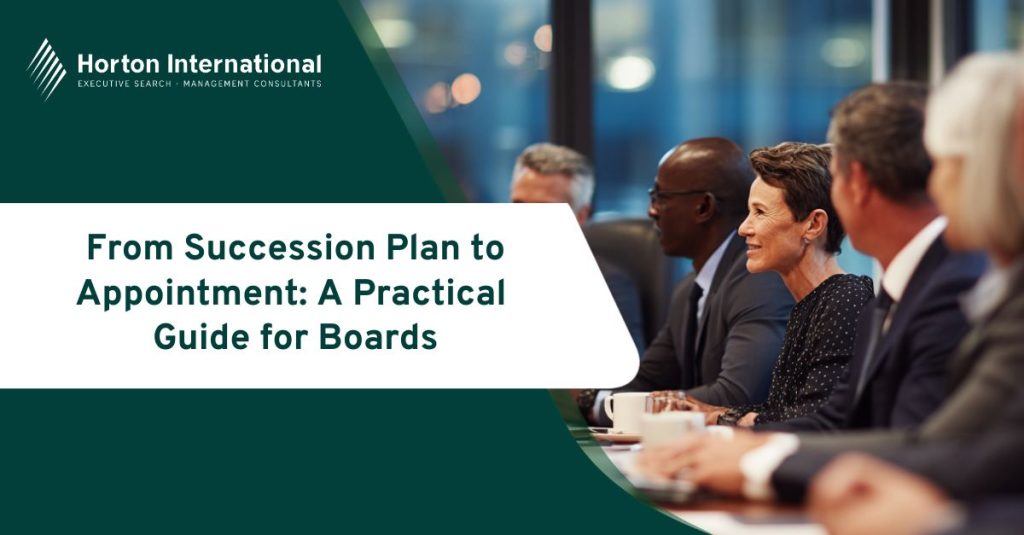 Horton International
EXECUTIVE SEARCH · MANAGEMENT CONSULTANTS

From Succession Plan to Appointment: A Practical Guide for Boards